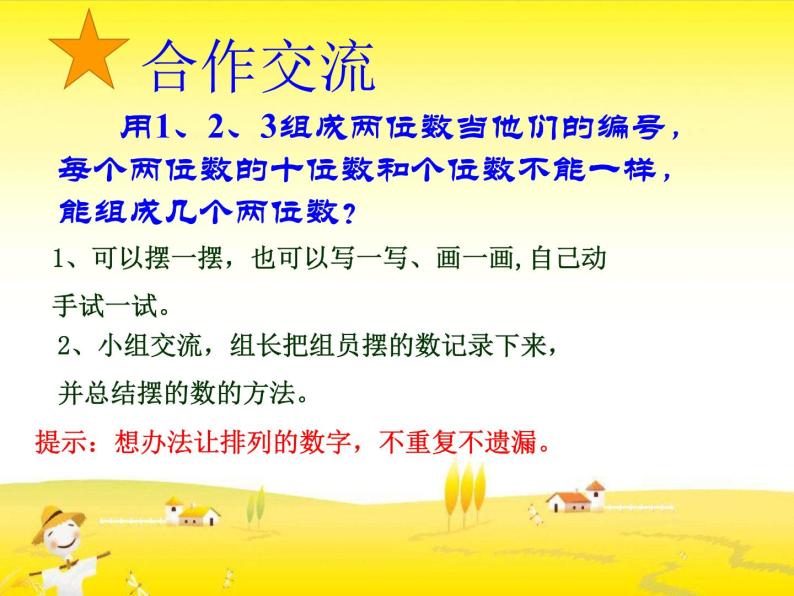 合作交流

用1、2、3组成两位数当他们的编号，每个两位数的十位数和个位数不能一样，能组成几个两位数？

1、可以摆一摆，也可以写一写、画一画, 自己动手试一试。

2、小组交流，组长把组员摆的数记录下来，并总结摆的数的方法。

提示：想办法让排列的数字，不重复不遗漏。